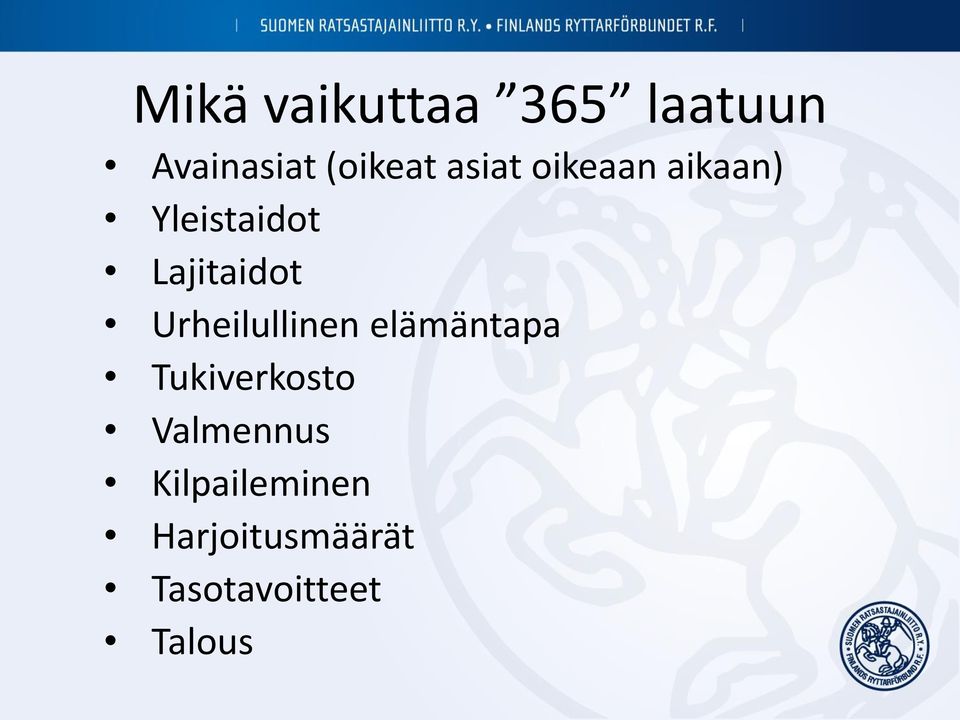 | SUOMEN RATSASTAJAINLIITTO R.Y. • FINLANDS RYTTARFÖRBUNDET R.F. |

Mikä vaikuttaa ”365” laatuun

• Avainasiat (oikeat asiat oikeaan aikaan)
• Yleistaidot
• Lajitaidot
• Urheilullinen elämäntapa
• Tukiverkosto
• Valmennus
• Kilpaileminen
• Harjoitusmäärät
• Tasotavoitteet
• Talous

SUOMEN RATSASTAJAINLIITTO R.Y. FINLANDS RYTTARFÖRBUNDET R.F.